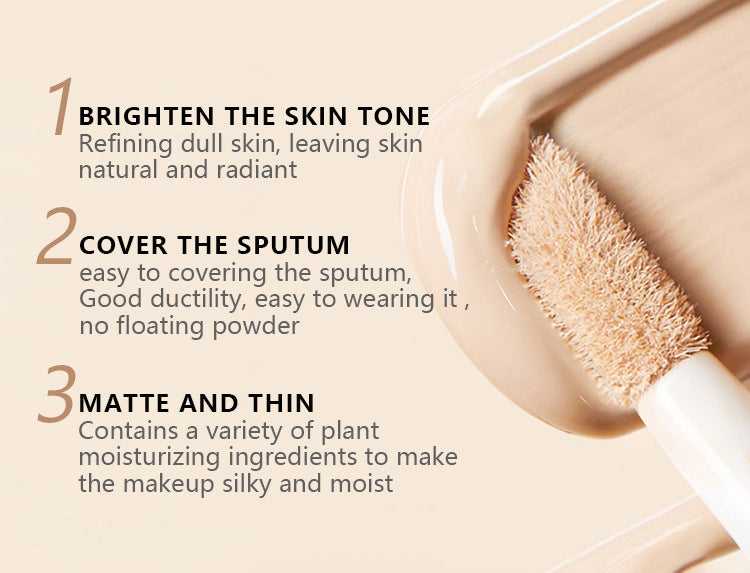 1 BRIGHTEN THE SKIN TONE
Refining dull skin, leaving skin natural and radiant

2 COVER THE SPUTUM
easy to covering the sputum, Good ductility, easy to wearing it , no floating powder

3 MATTE AND THIN
Contains a variety of plant moisturizing ingredients to make the makeup silky and moist